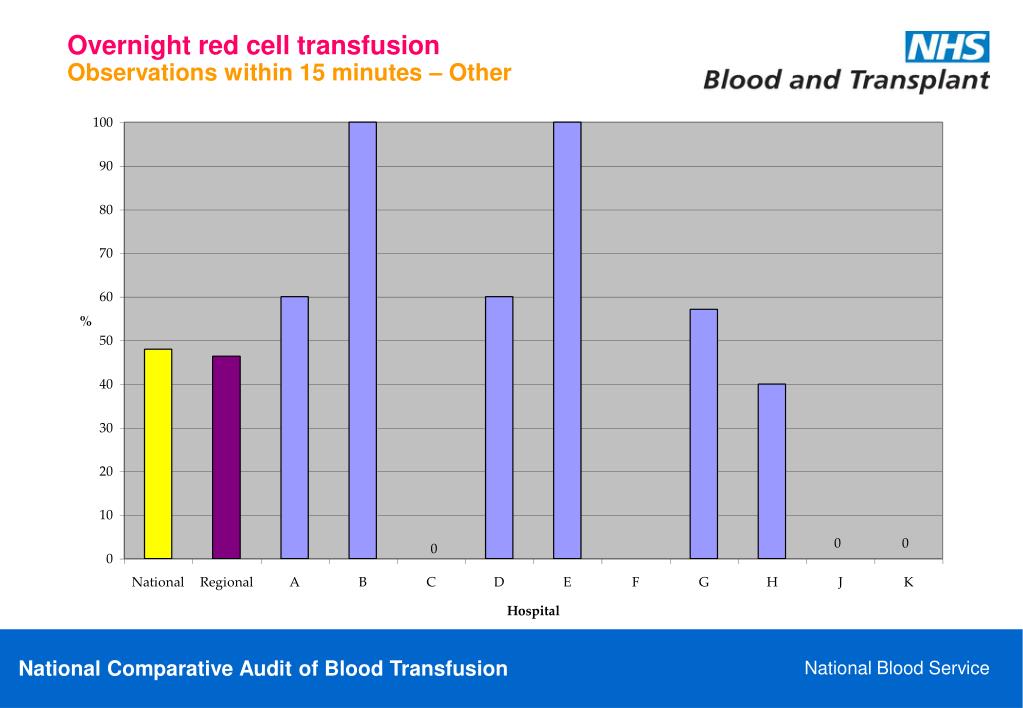 Overnight red cell transfusion
Observations within 15 minutes – Other

NHS
Blood and Transplant

100
90
80
70
60
50
40
30
20
10
0

%

0
0
0

National Regional A B C D E F G H J K

Hospital

National Comparative Audit of Blood Transfusion

National Blood Service